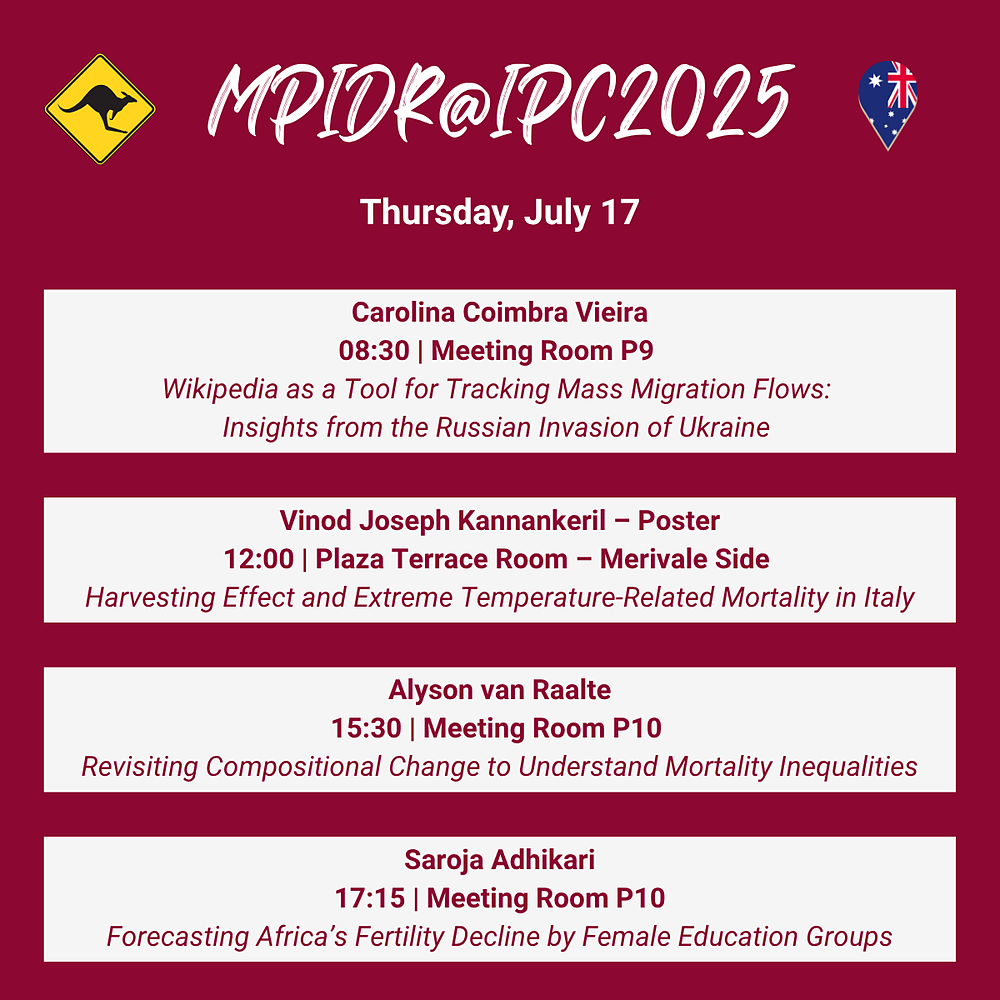 MPIDR@IPC2025

Thursday, July 17

Carolina Coimbra Vieira
08:30 | Meeting Room P9
Wikipedia as a Tool for Tracking Mass Migration Flows: Insights from the Russian Invasion of Ukraine

Vinod Joseph Kannankeril – Poster
12:00 | Plaza Terrace Room – Merivale Side
Harvesting Effect and Extreme Temperature-Related Mortality in Italy

Alyson van Raalte
15:30 | Meeting Room P10
Revisiting Compositional Change to Understand Mortality Inequalities

Saroja Adhikari
17:15 | Meeting Room P10
Forecasting Africa's Fertility Decline by Female Education Groups